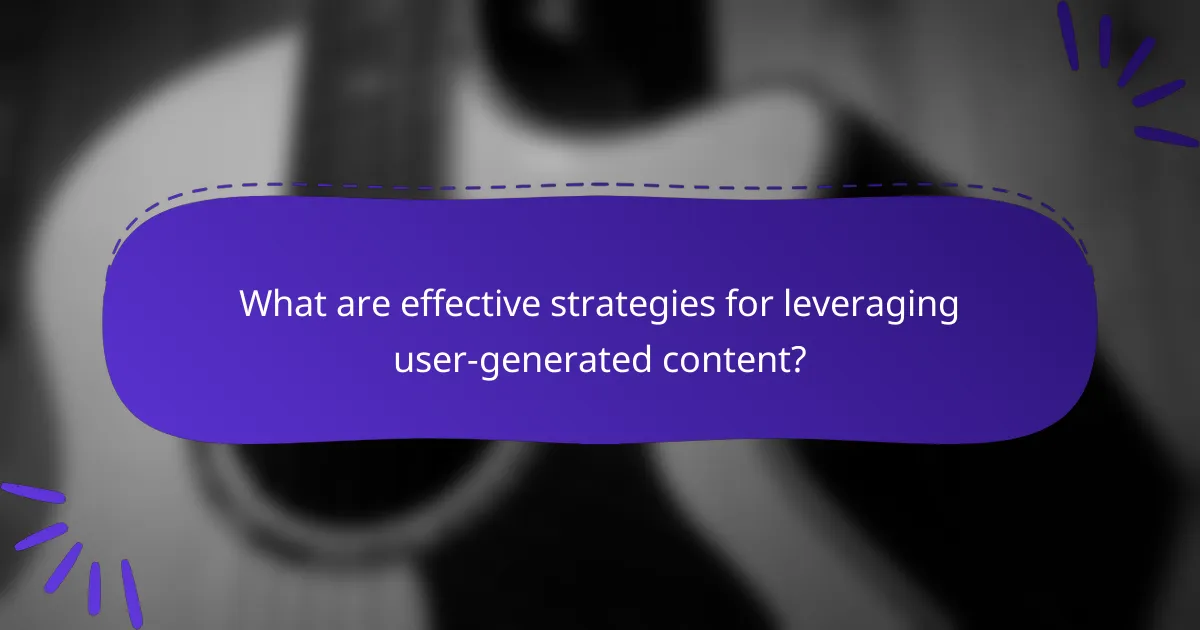 What are effective strategies for leveraging user-generated content?